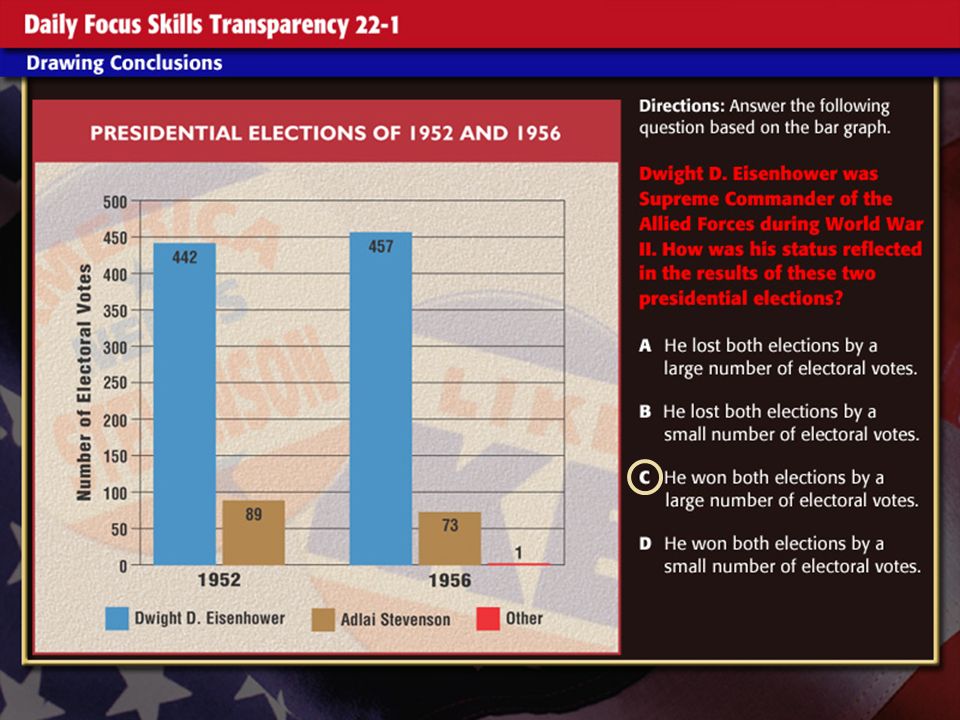 Daily Focus Skills Transparency 22-1

Drawing Conclusions

PRESIDENTIAL ELECTIONS OF 1952 AND 1956

Number of Electoral Votes

500
450
400
350
300
250
200
150
100
50
0

442
89
457
73
1

1952
1956

Dwight D. Eisenhower
Adlai Stevenson
Other

Directions: Answer the following question based on the bar graph.

Dwight D. Eisenhower was Supreme Commander of the Allied Forces during World War II. How was his status reflected in the results of these two presidential elections?

A He lost both elections by a large number of electoral votes.

B He lost both elections by a small number of electoral votes.

C He won both elections by a large number of electoral votes.

D He won both elections by a small number of electoral votes.